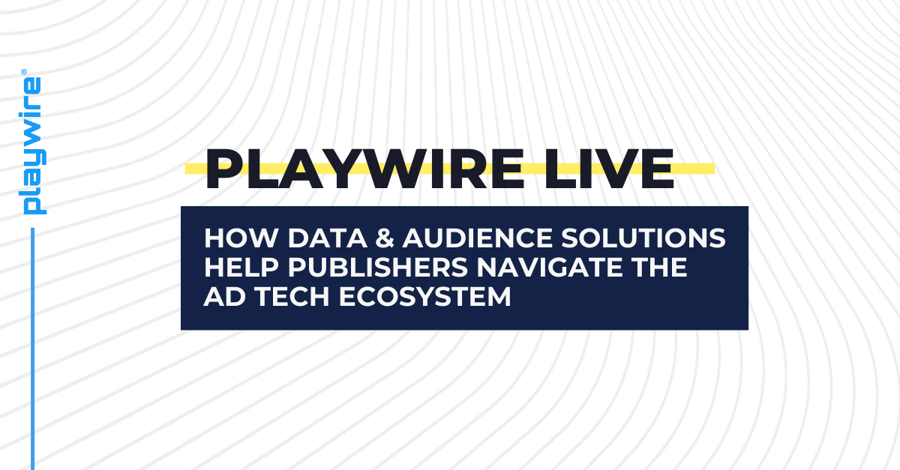 playwire®

PLAYWIRE LIVE

HOW DATA & AUDIENCE SOLUTIONS HELP PUBLISHERS NAVIGATE THE AD TECH ECOSYSTEM